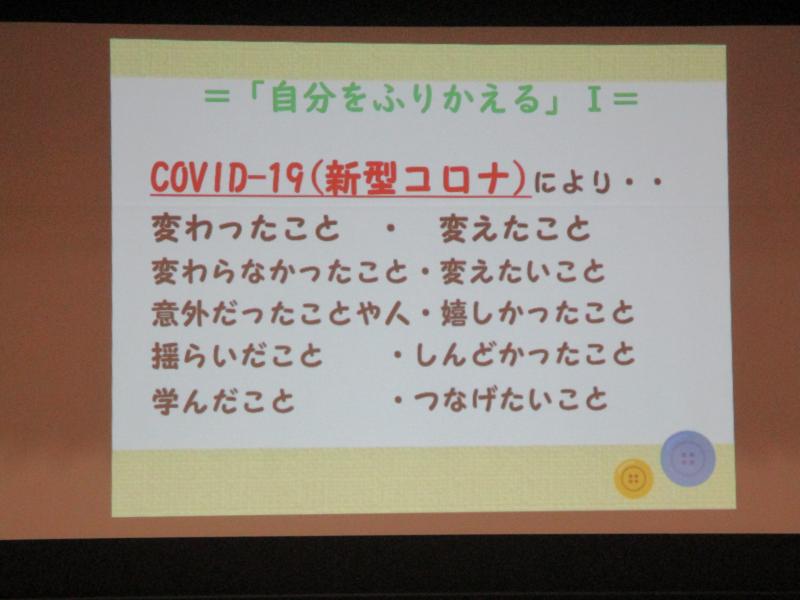 ＝「自分をふりかえる」Ⅰ＝

COVID-19(新型コロナ)により・・

変わったこと　・　変えたこと

変わらなかったこと・変えたいこと

意外だったことや人・嬉しかったこと

揺らいだこと　・しんどかったこと

学んだこと　・つなげたいこと